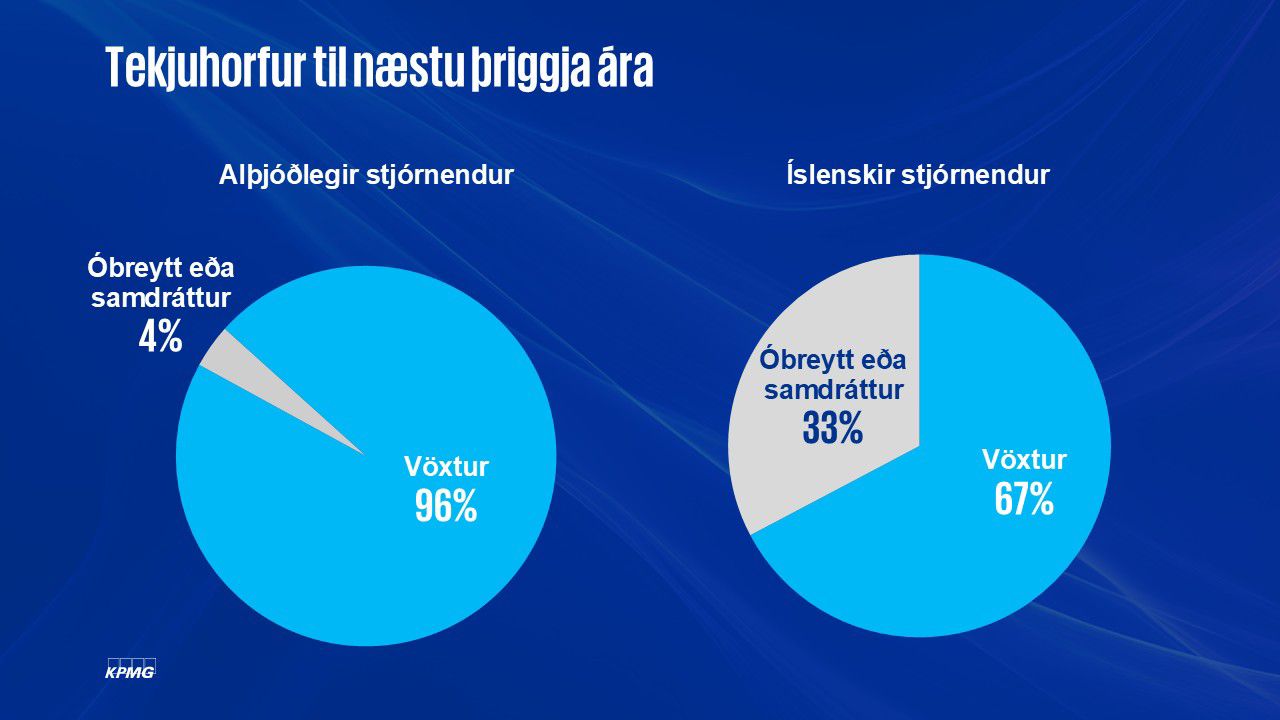 Tekjuhorfur til næstu þriggja ára

Alþjóðlegir stjórnendur

Óbreytt eða samdráttur
4%

Vöxtur
96%

Íslenskir stjórnendur

Óbreytt eða samdráttur
33%

Vöxtur
67%

KPMG